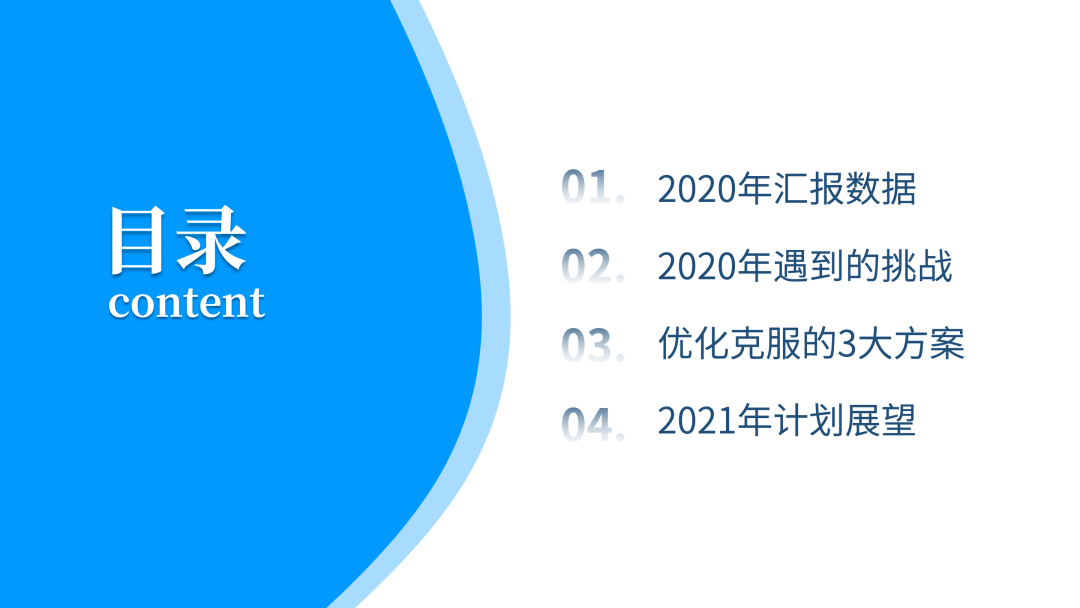 目录
content

01. 2020年汇报数据

02. 2020年遇到的挑战

03. 优化克服的3大方案

04. 2021年计划展望